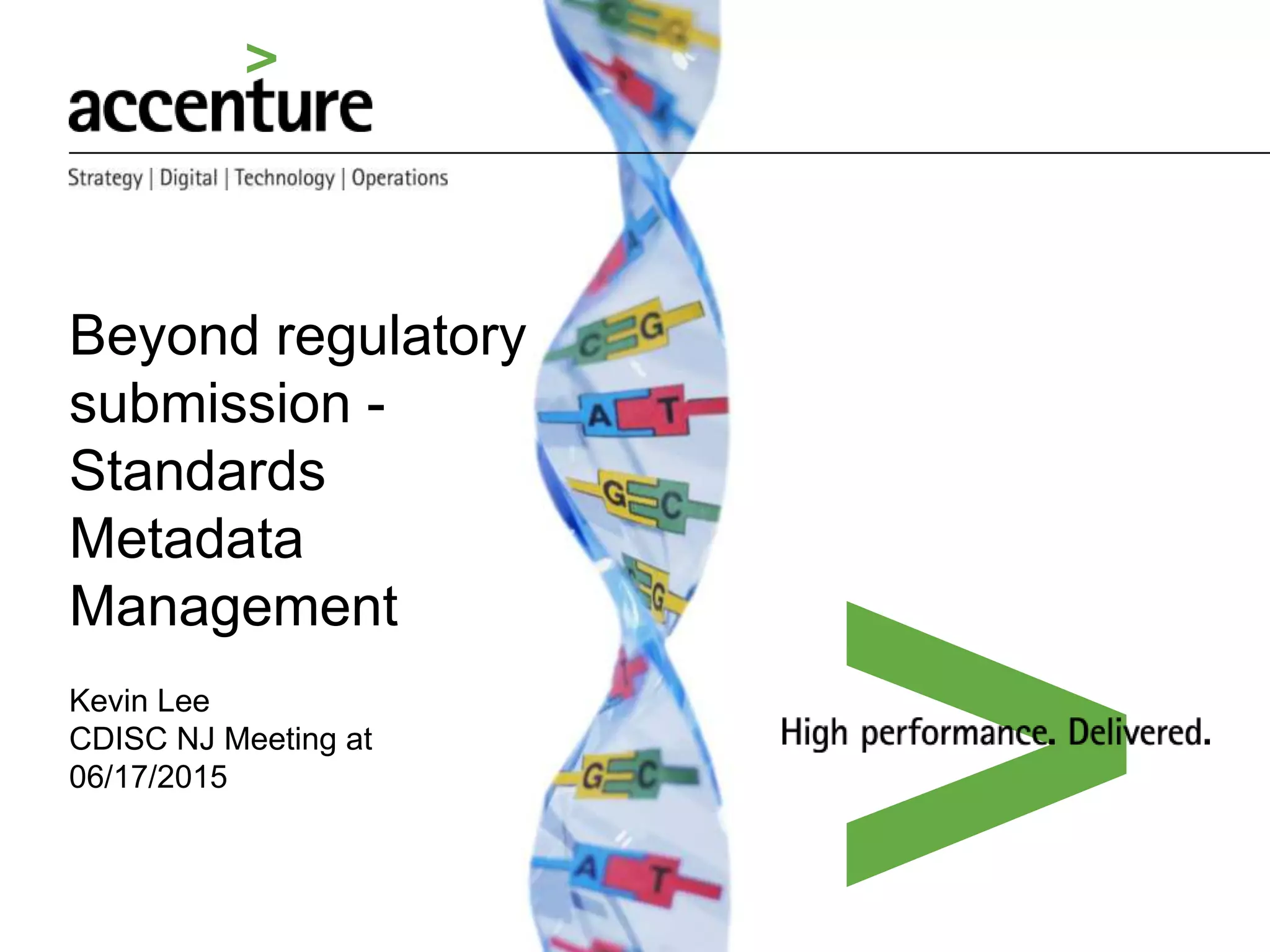 accenture

Strategy | Digital | Technology | Operations

Beyond regulatory submission - Standards Metadata Management

Kevin Lee
CDISC NJ Meeting at 06/17/2015

C G
A T
G C
C G
G C
A T

High performance. Delivered.